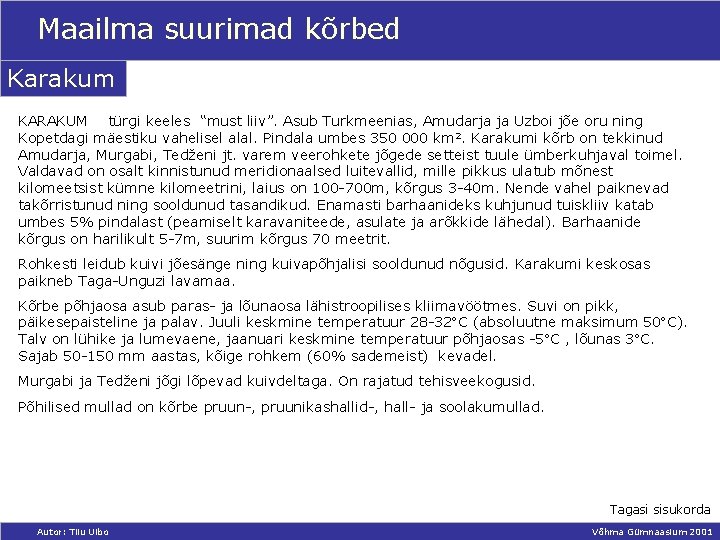 Maailma suurimad kõrbed

Karakum

KARAKUM türgi keeles "must liiv". Asub Turkmeenias, Amudarja ja Uzboi jõe oru ning Kopetdagi mäestiku vahelisel alal. Pindala umbes 350 000 km². Karakumi kõrb on tekkinud Amudarja, Murgabi, Tedženi jt. varem veerohkete jõgede setteist tuule ümberkuhjaval toimel. Valdavad on osalt kinnistunud meridionaalsed luitevallid, mille pikkus ulatub mõnest kilomeetsist kümne kilomeetrini, laius on 100-700m, kõrgus 3-40m. Nende vahel paiknevad takõrristunud ning sooldunud tasandikud. Enamasti barhaanideks kuhjunud tuiskliiv katab umbes 5% pindalast (peamiselt karavaniteede, asulate ja arõkkide lähedal). Barhaanide kõrgus on harilikult 5-7m, suurim kõrgus 70 meetrit.

Rohkesti leidub kuivi jõesänge ning kuivapõhjalisi sooldunud nõgusid. Karakumi keskosas paikneb Taga-Unguzi lavamaa.

Kõrbe põhjaosa asub paras- ja lõunaosa lähistroopilises kliimavöötmes. Suvi on pikk, päikesepaisteline ja palav. Juuli keskmine temperatuur 28-32°C (absoluutne maksimum 50°C). Talv on lühike ja lumevaene, jaanuari keskmine temperatuur põhjaosas -5°C , lõunas 3°C. Sajab 50-150 mm aastas, kõige rohkem (60% sademeist) kevadel.

Murgabi ja Tedženi jõgi lõpevad kuivdeltaga. On rajatud tehisveekogusid.

Põhilised mullad on kõrbe pruun-, pruunikashallid-, hall- ja soolakumullad.

Tagasi sisukorda

Autor: Tiiu Ulbo

Võhma Gümnaasium 2001